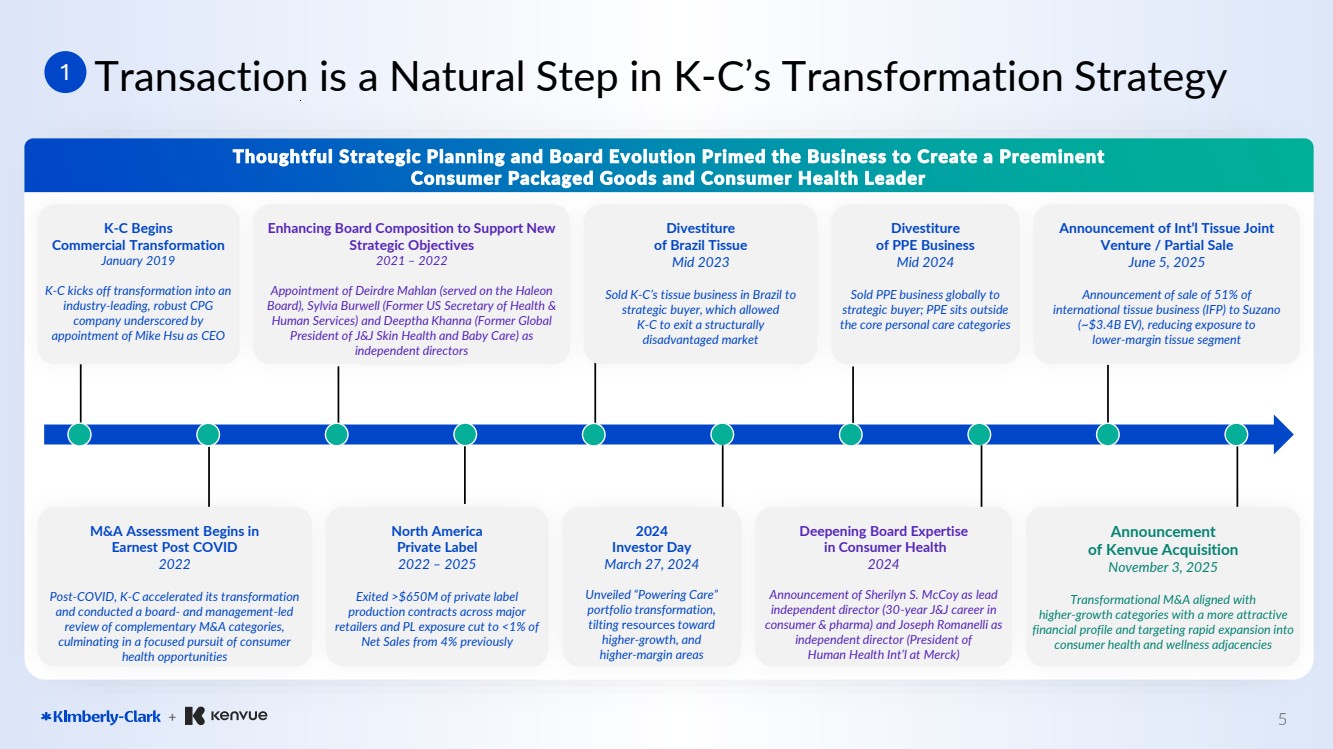 1 Transaction is a Natural Step in K-C's Transformation Strategy

Thoughtful Strategic Planning and Board Evolution Primed the Business to Create a Preeminent Consumer Packaged Goods and Consumer Health Leader

K-C Begins Commercial Transformation
January 2019
K-C kicks off transformation into an industry-leading, robust CPG company underscored by appointment of Mike Hsu as CEO

Enhancing Board Composition to Support New Strategic Objectives
2021 – 2022
Appointment of Deirdre Mahlan (served on the Haleon Board), Sylvia Burwell (Former US Secretary of Health & Human Services) and Deeptha Khanna (Former Global President of J&J Skin Health and Baby Care) as independent directors

Divestiture of Brazil Tissue
Mid 2023
Sold K-C's tissue business in Brazil to strategic buyer, which allowed K-C to exit a structurally disadvantaged market

Divestiture of PPE Business
Mid 2024
Sold PPE business globally to strategic buyer; PPE sits outside the core personal care categories

Announcement of Int'l Tissue Joint Venture / Partial Sale
June 5, 2025
Announcement of sale of 51% of international tissue business (IFP) to Suzano (~$3.4B EV), reducing exposure to lower-margin tissue segment

M&A Assessment Begins in Earnest Post COVID
2022
Post-COVID, K-C accelerated its transformation and conducted a board- and management-led review of complementary M&A categories, culminating in a focused pursuit of consumer health opportunities

North America Private Label
2022 – 2025
Exited >$650M of private label production contracts across major retailers and PL exposure cut to <1% of Net Sales from 4% previously

2024 Investor Day
March 27, 2024
Unveiled "Powering Care" portfolio transformation, tilting resources toward higher-growth, and higher-margin areas

Deepening Board Expertise in Consumer Health
2024
Announcement of Sherilyn S. McCoy as lead independent director (30-year J&J career in consumer & pharma) and Joseph Romanelli as independent director (President of Human Health Int'l at Merck)

Announcement of Kenvue Acquisition
November 3, 2025
Transformational M&A aligned with higher-growth categories with a more attractive financial profile and targeting rapid expansion into consumer health and wellness adjacencies

Kimberly-Clark + Kenvue

5